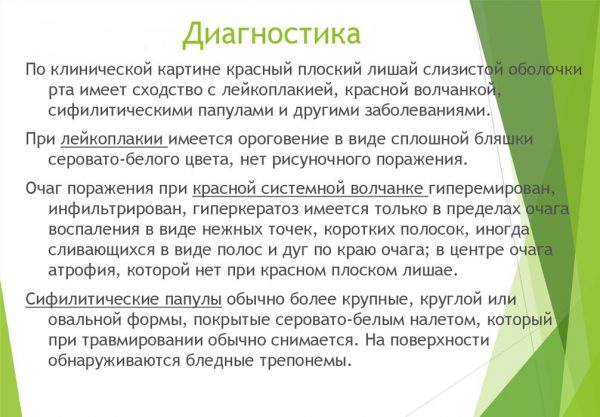 Диагностика

По клинической картине красный плоский лишай слизистой оболочки рта имеет сходство с лейкоплакией, красной волчанкой, сифилитическими папулами и другими заболеваниями.

При лейкоплакии имеется ороговение в виде сплошной бляшки серовато-белого цвета, нет рисуночного поражения.

Очаг поражения при красной системной волчанке гиперемирован, инфильтрирован, гиперкератоз имеется только в пределах очага воспаления в виде нежных точек, коротких полосок, иногда сливающихся в виде полос и дуг по краю очага; в центре очага атрофия, которой нет при красном плоском лишае.

Сифилитические папулы обычно более крупные, круглой или овальной формы, покрытые серовато-белым налетом, который при травмировании обычно снимается. На поверхности обнаруживаются бледные трепонемы.